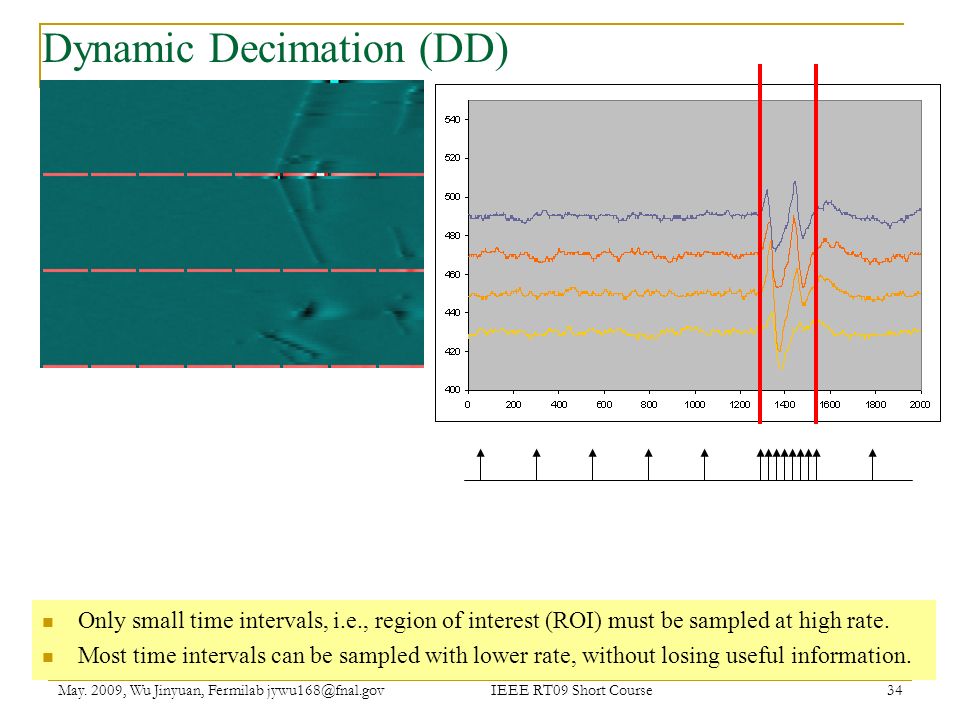 Dynamic Decimation (DD)

540
520
500
480
460
440
420
400
0
200
400
600
800
1000
1200
1400
1600
1800
2000

Only small time intervals, i.e., region of interest (ROI) must be sampled at high rate.
Most time intervals can be sampled with lower rate, without losing useful information.

May. 2009, Wu Jinyuan, Fermilab jywu168@fnal.gov
IEEE RT09 Short Course
34